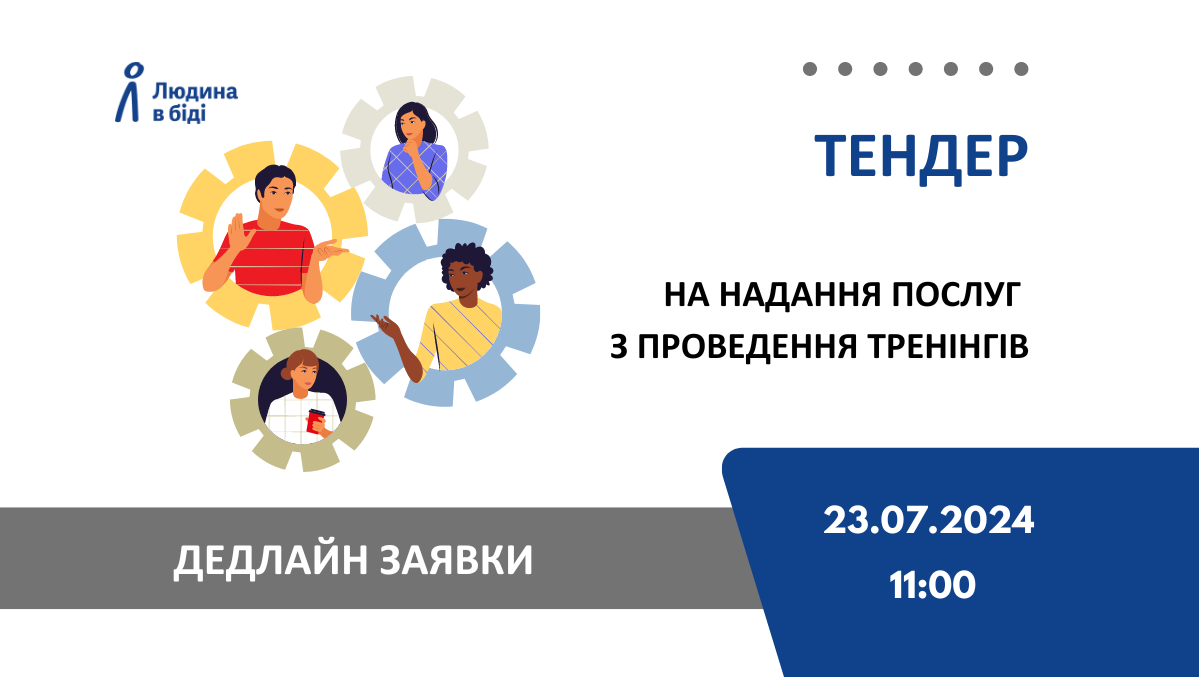 Людина в біді

ТЕНДЕР

НА НАДАННЯ ПОСЛУГ
З ПРОВЕДЕННЯ ТРЕНІНГІВ

ДЕДЛАЙН ЗАЯВКИ

23.07.2024
11:00